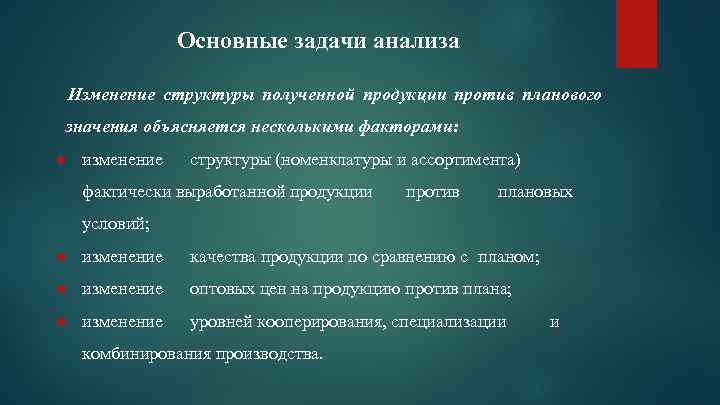 Основные задачи анализа

Изменение структуры полученной продукции против планового значения объясняется несколькими факторами:

изменение структуры (номенклатуры и ассортимента) фактически выработанной продукции против плановых условий;

изменение качества продукции по сравнению с планом;

изменение оптовых цен на продукцию против плана;

изменение уровней кооперирования, специализации и комбинирования производства.